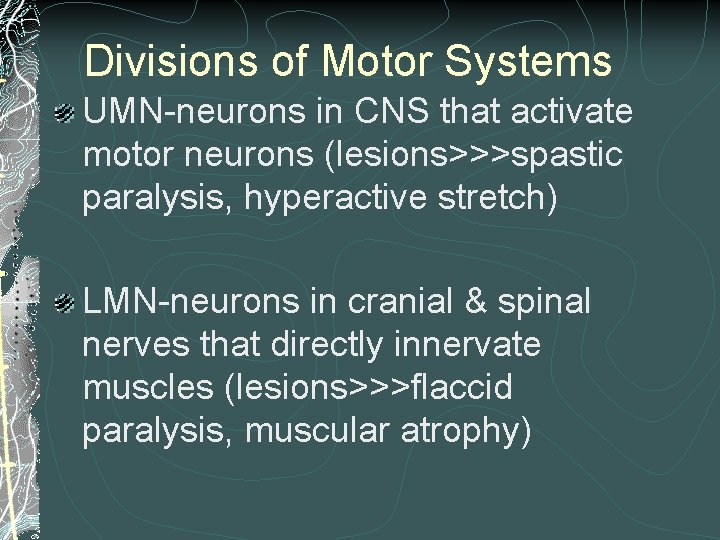 Divisions of Motor Systems

UMN-neurons in CNS that activate motor neurons (lesions>>>spastic paralysis, hyperactive stretch)

LMN-neurons in cranial & spinal nerves that directly innervate muscles (lesions>>>flaccid paralysis, muscular atrophy)